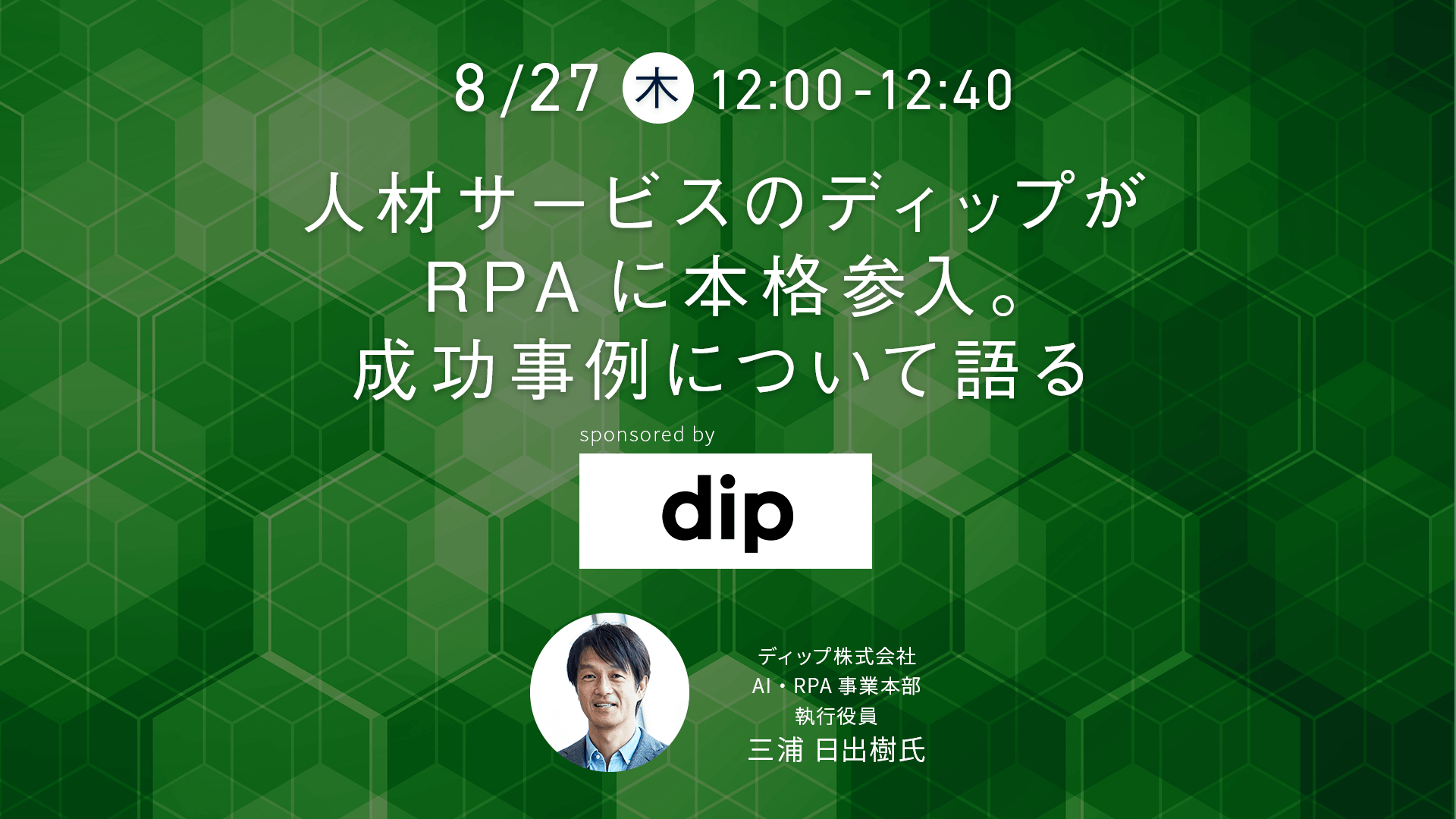 8/27 木 12:00-12:40

人材サービスのディップが
RPAに本格参入。
成功事例について語る

sponsored by

dip

ディップ株式会社
AI・RPA事業本部
執行役員
三浦 日出樹氏